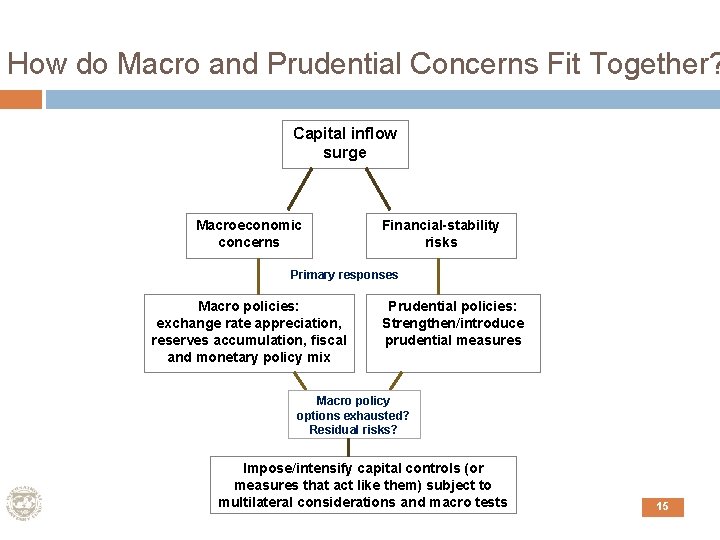 How do Macro and Prudential Concerns Fit Together?

Capital inflow surge

Macroeconomic concerns

Financial-stability risks

Primary responses

Macro policies: exchange rate appreciation, reserves accumulation, fiscal and monetary policy mix

Prudential policies: Strengthen/introduce prudential measures

Macro policy options exhausted? Residual risks?

Impose/intensify capital controls (or measures that act like them) subject to multilateral considerations and macro tests

15